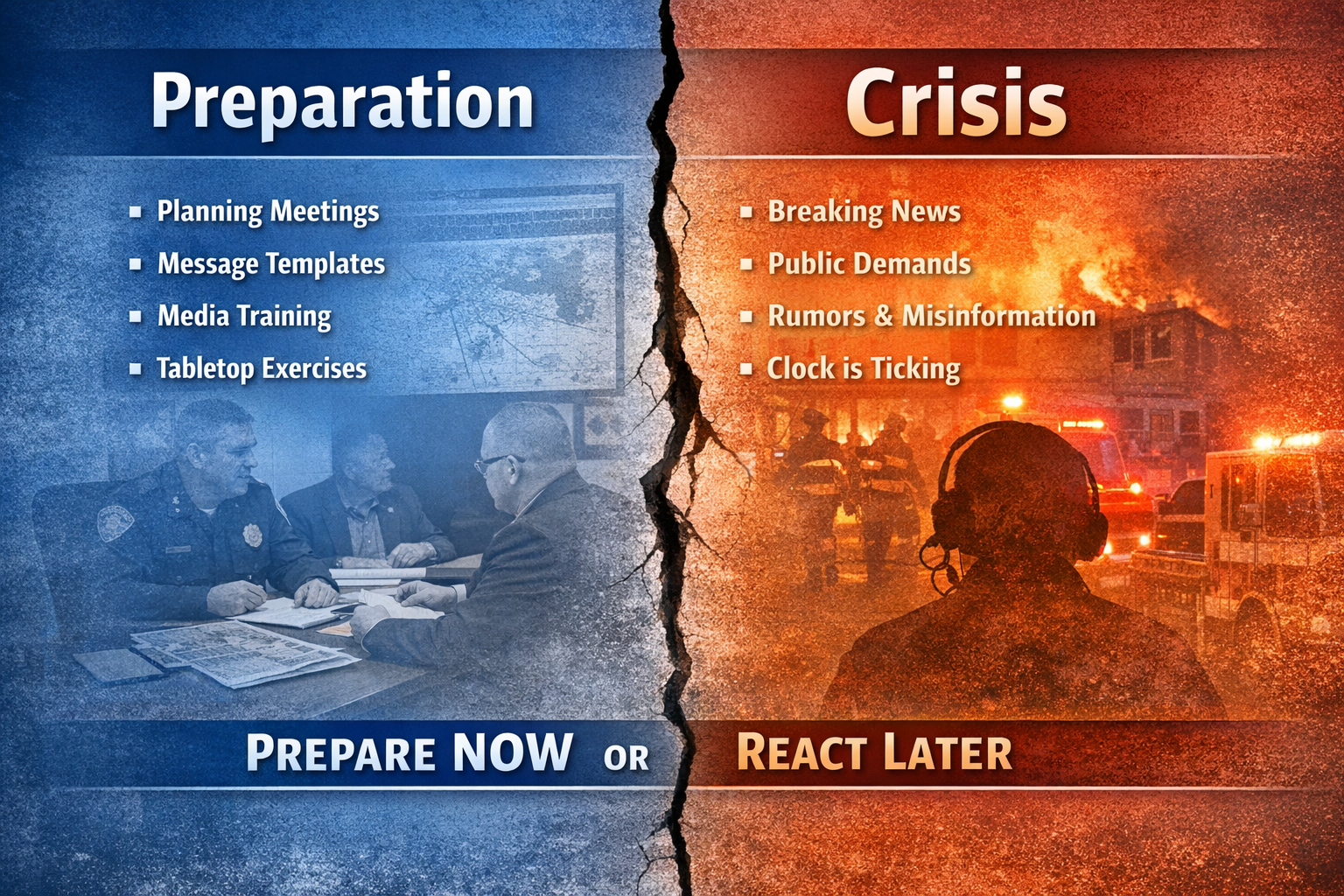 Preparation

- Planning Meetings
- Message Templates
- Media Training
- Tabletop Exercises

Crisis

- Breaking News
- Public Demands
- Rumors & Misinformation
- Clock is Ticking

PREPARE NOW OR REACT LATER